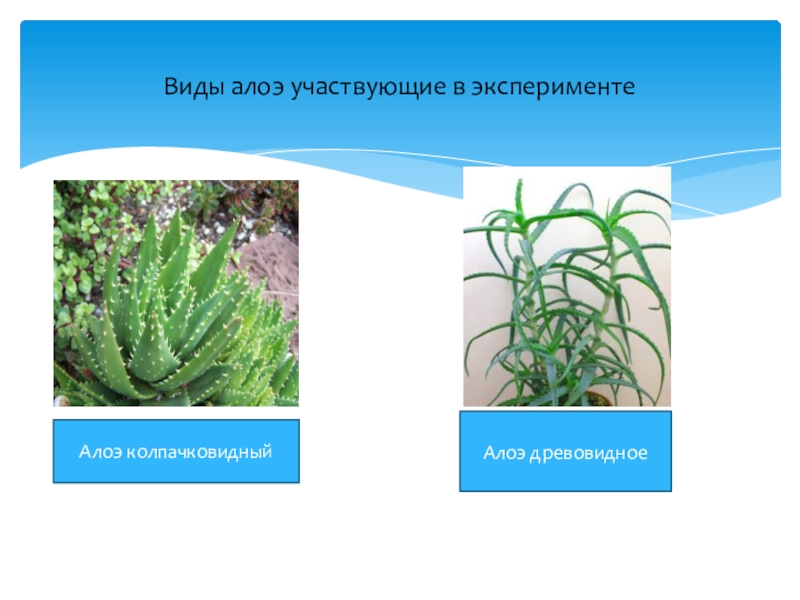 Виды алоэ участвующие в эксперименте

Алоэ колпачковидный

Алоэ древовидное